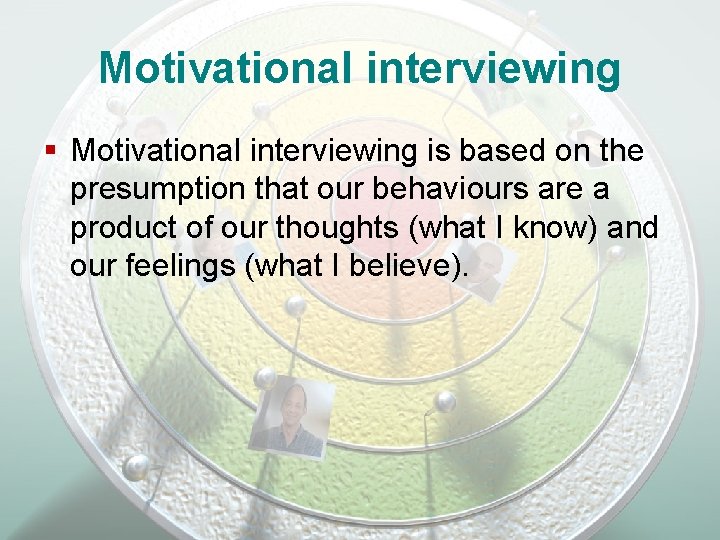 Motivational interviewing

▪ Motivational interviewing is based on the presumption that our behaviours are a product of our thoughts (what I know) and our feelings (what I believe).